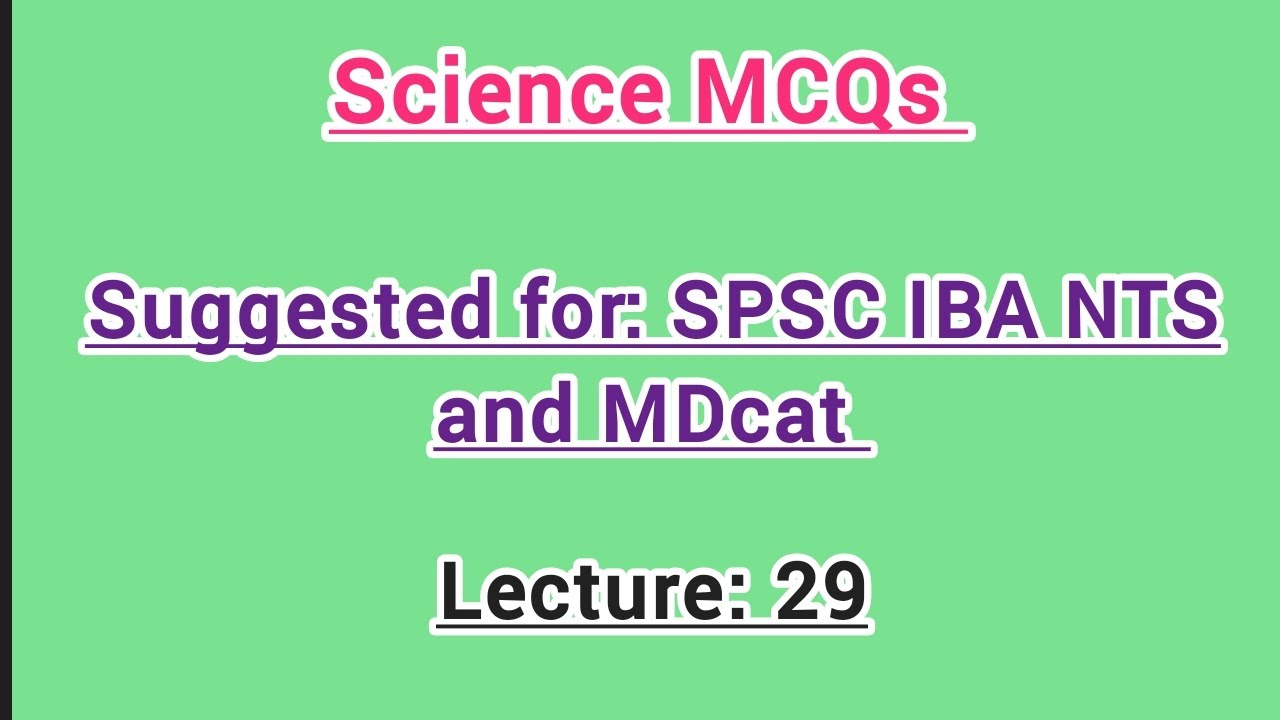 Science MCQs

Suggested for: SPSC IBA NTS and MDcat

Lecture: 29